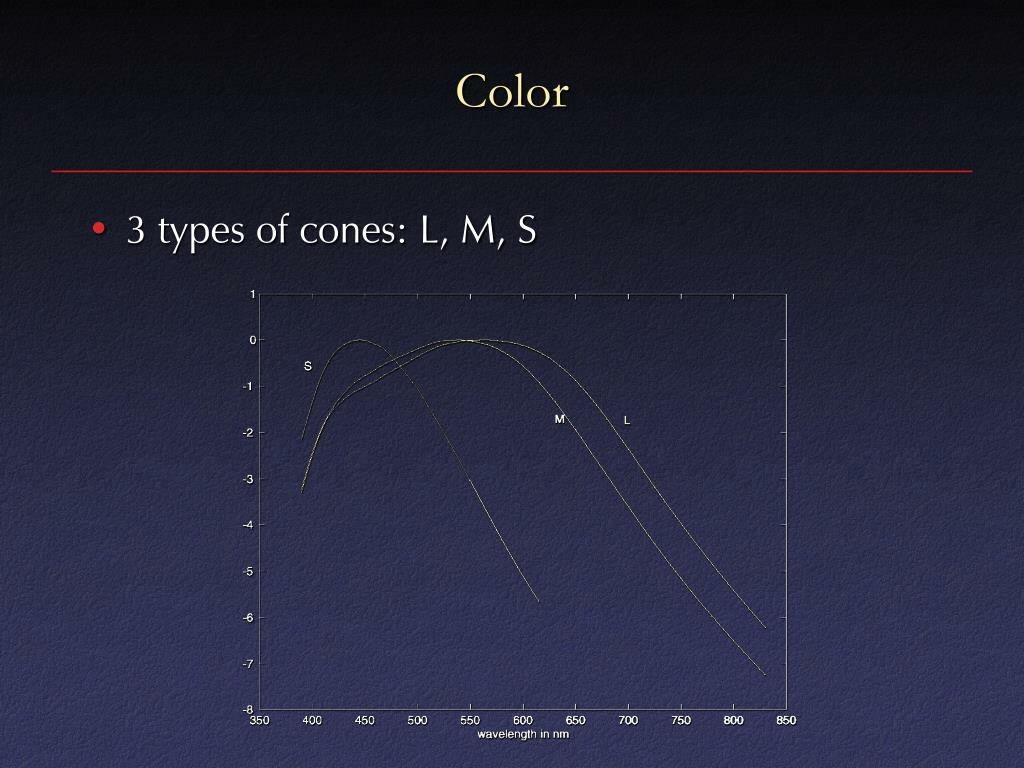 Color

• 3 types of cones: L, M, S

1
0
-1
-2
-3
-4
-5
-6
-7
-8

S
M
L

350 400 450 500 550 600 650 700 750 800 850
wavelength in nm